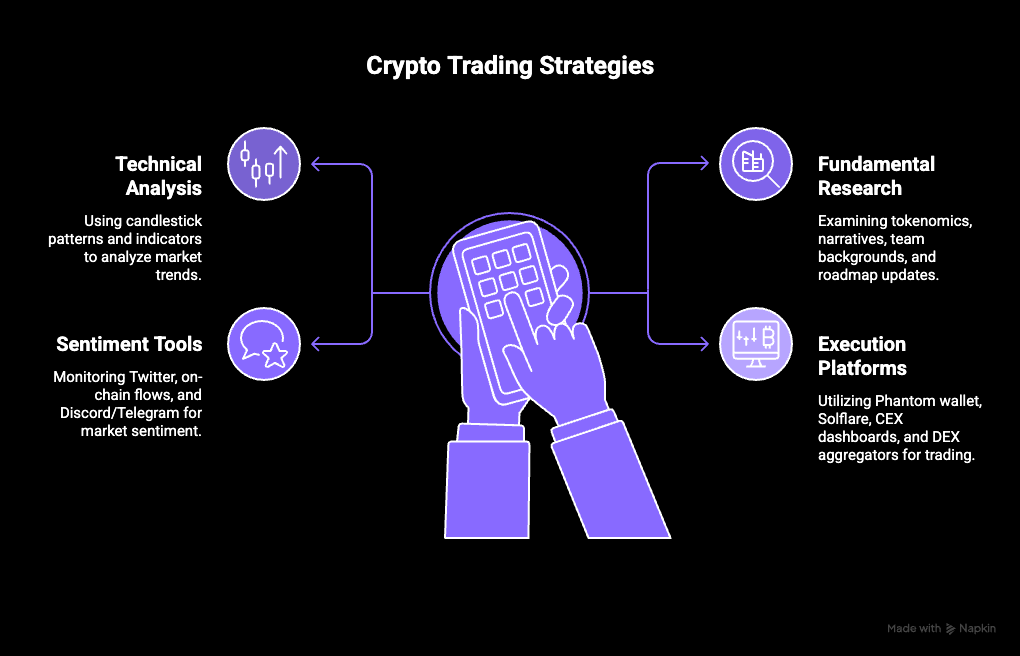 Crypto Trading Strategies

Technical Analysis

Using candlestick patterns and indicators to analyze market trends.

Sentiment Tools

Monitoring Twitter, on-chain flows, and Discord/Telegram for market sentiment.

Fundamental Research

Examining tokenomics, narratives, team backgrounds, and roadmap updates.

Execution Platforms

Utilizing Phantom wallet, Solflare, CEX dashboards, and DEX aggregators for trading.

Made with Napkin